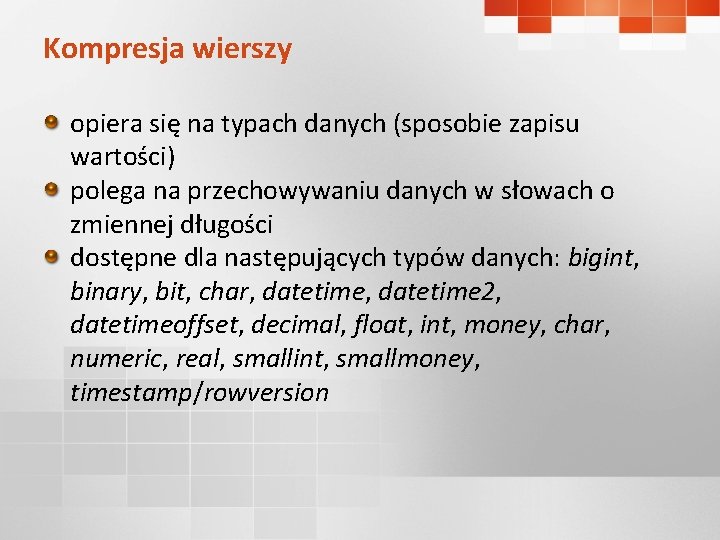 Kompresja wierszy

opiera się na typach danych (sposobie zapisu wartości)
polega na przechowywaniu danych w słowach o zmiennej długości
dostępne dla następujących typów danych: bigint, binary, bit, char, datetime, datetime2, datetimeoffset, decimal, float, int, money, char, numeric, real, smallint, smallmoney, timestamp/rowversion